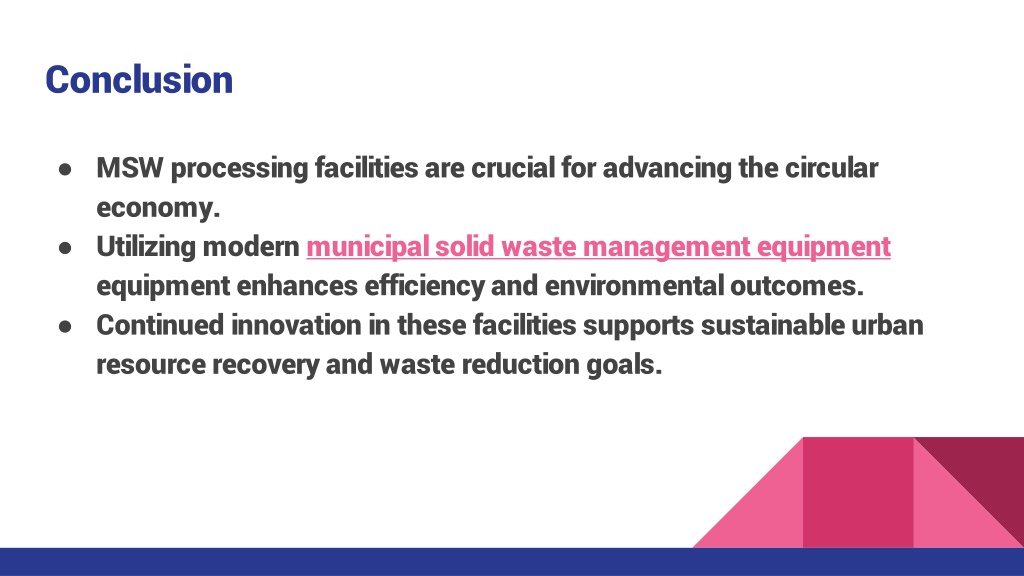 Conclusion

● MSW processing facilities are crucial for advancing the circular economy.
● Utilizing modern municipal solid waste management equipment equipment enhances efficiency and environmental outcomes.
● Continued innovation in these facilities supports sustainable urban resource recovery and waste reduction goals.